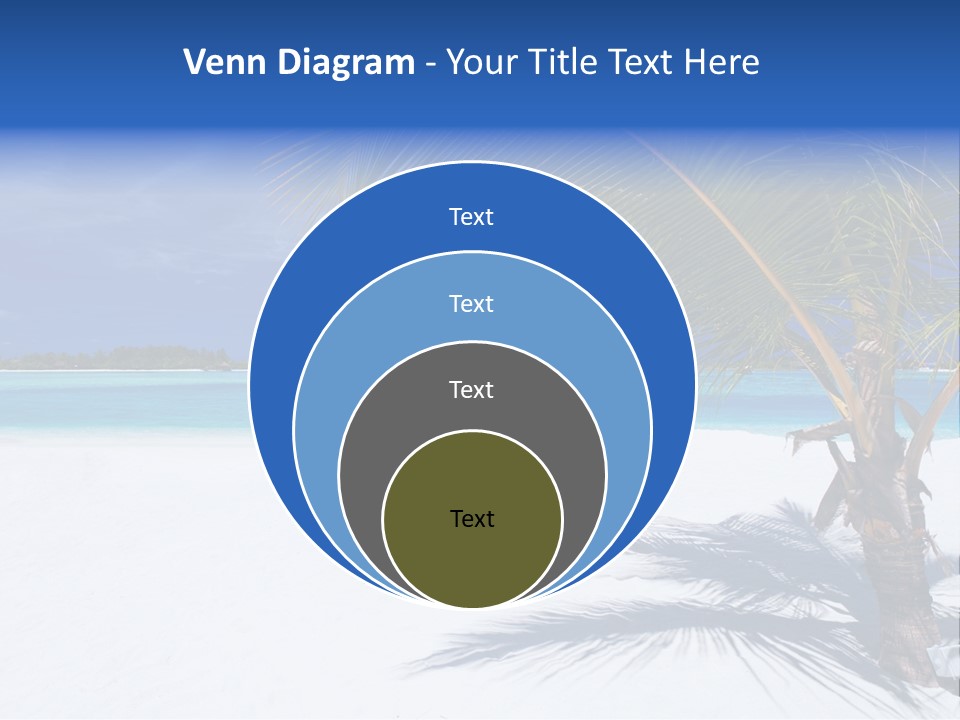 Venn Diagram - Your Title Text Here

Text

Text

Text

Text